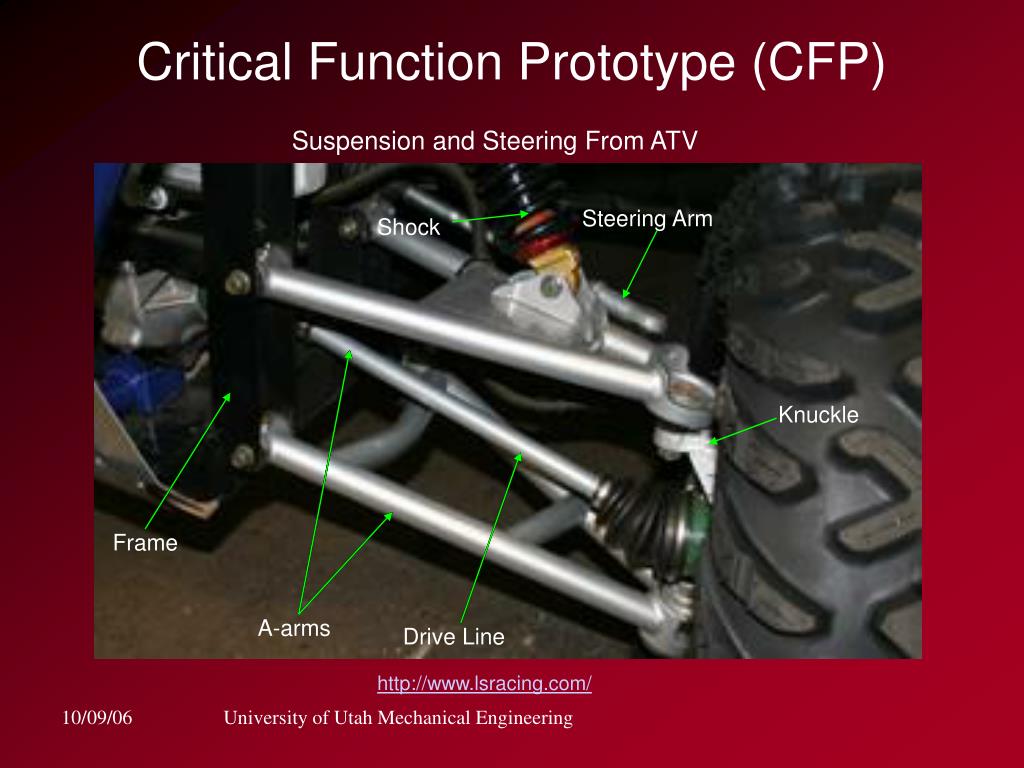 Critical Function Prototype (CFP)

Suspension and Steering From ATV

Shock

Steering Arm

Knuckle

Frame

A-arms

Drive Line

http://www.lsracing.com/

10/09/06

University of Utah Mechanical Engineering